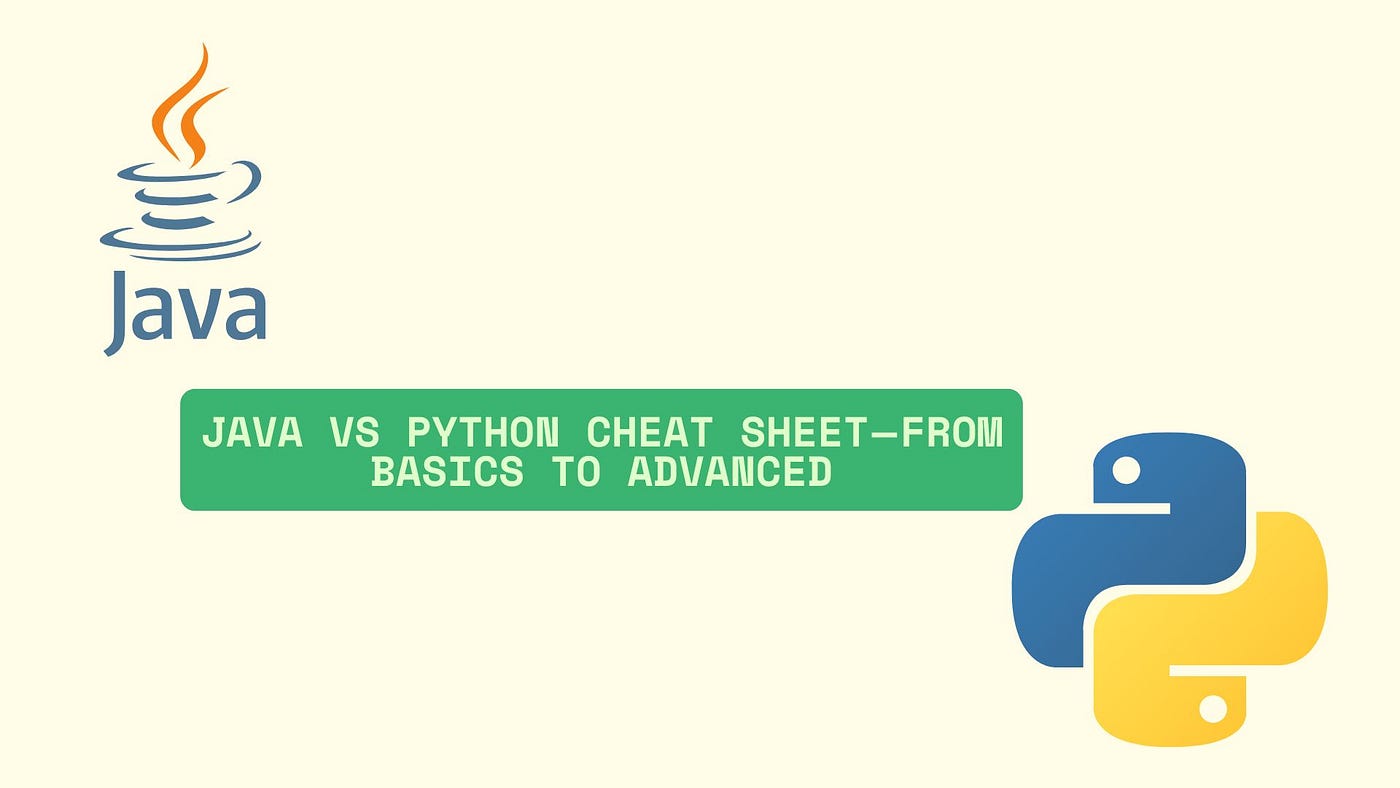 Java

JAVA VS PYTHON CHEAT SHEET—FROM BASICS TO ADVANCED